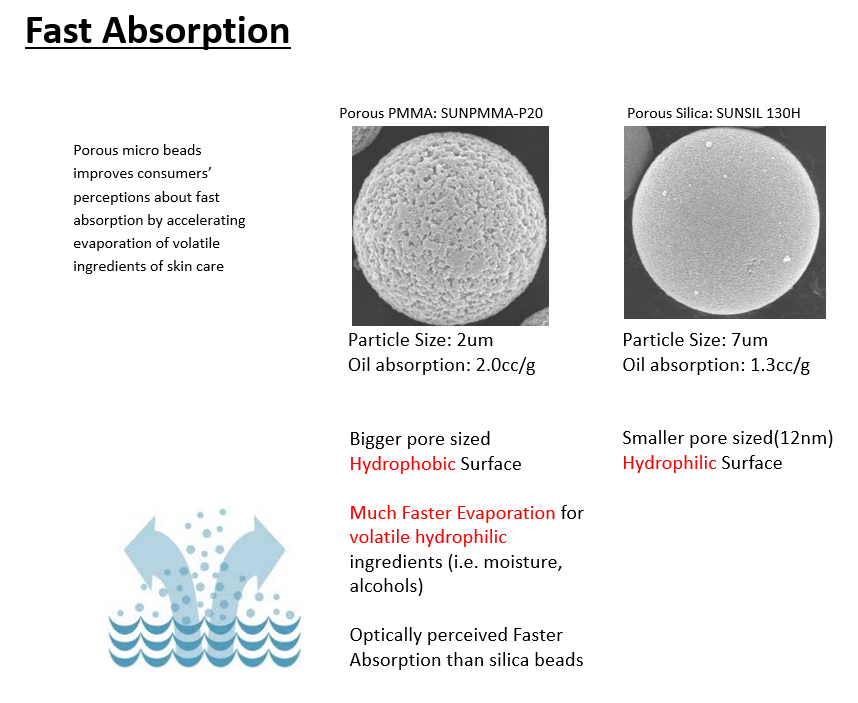 Fast Absorption

Porous micro beads improves consumers' perceptions about fast absorption by accelerating evaporation of volatile ingredients of skin care

Porous PMMA: SUNPMMA-P20

Particle Size: 2um
Oil absorption: 2.0cc/g

Bigger pore sized
Hydrophobic Surface

Much Faster Evaporation for volatile hydrophilic ingredients (i.e. moisture, alcohols)

Optically perceived Faster Absorption than silica beads

Porous Silica: SUNSIL 130H

Particle Size: 7um
Oil absorption: 1.3cc/g

Smaller pore sized(12nm)
Hydrophilic Surface